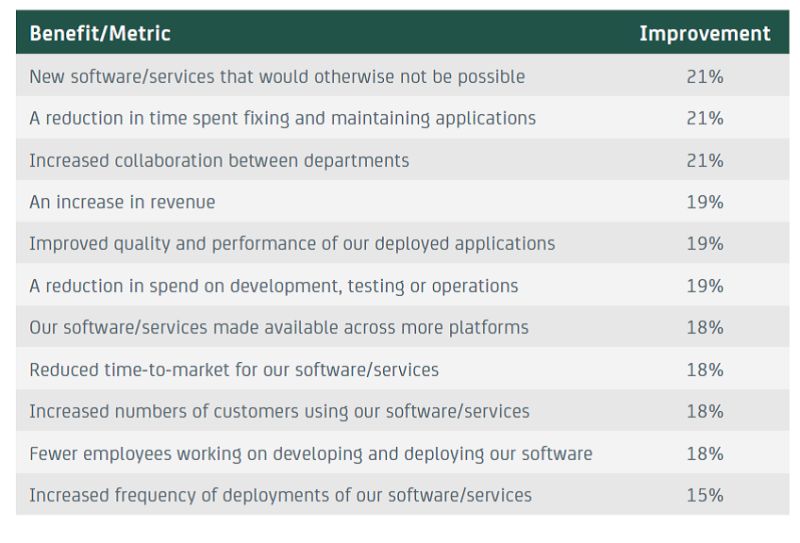 | Benefit/Metric | Improvement |
|---|---|
| New software/services that would otherwise not be possible | 21% |
| A reduction in time spent fixing and maintaining applications | 21% |
| Increased collaboration between departments | 21% |
| An increase in revenue | 19% |
| Improved quality and performance of our deployed applications | 19% |
| A reduction in spend on development, testing or operations | 19% |
| Our software/services made available across more platforms | 18% |
| Reduced time-to-market for our software/services | 18% |
| Increased numbers of customers using our software/services | 18% |
| Fewer employees working on developing and deploying our software | 18% |
| Increased frequency of deployments of our software/services | 15% |